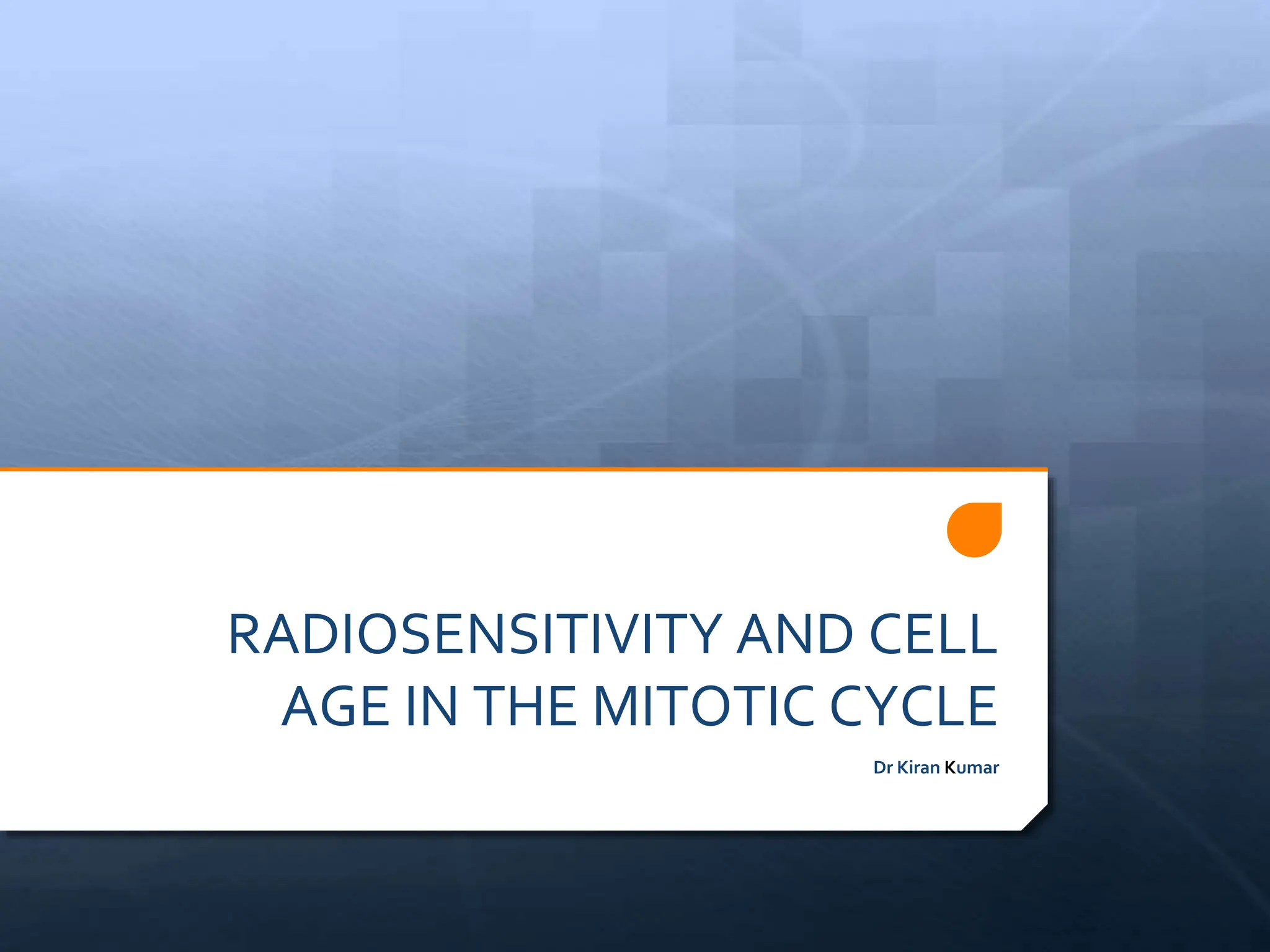 RADIOSENSITIVITY AND CELL AGE IN THE MITOTIC CYCLE

Dr Kiran Kumar